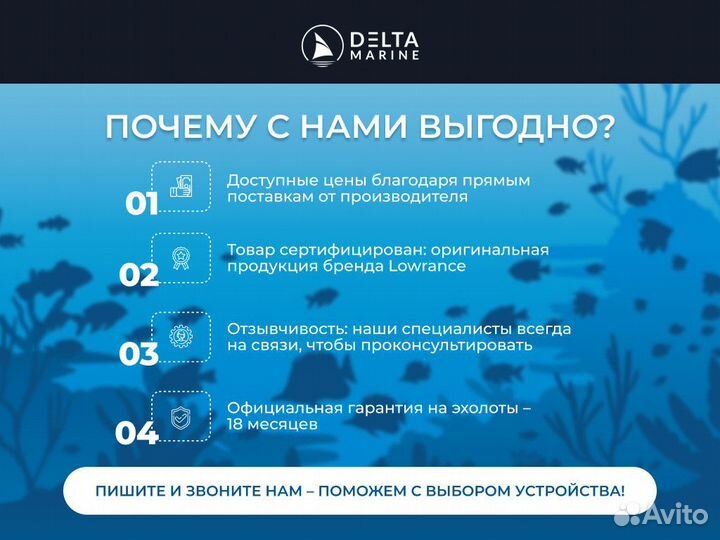 DELTA MARINE

ПОЧЕМУ С НАМИ ВЫГОДНО?

01 Доступные цены благодаря прямым поставкам от производителя

02 Товар сертифицирован: оригинальная продукция бренда Lowrance

03 Отзывчивость: наши специалисты всегда на связи, чтобы проконсультировать

04 Официальная гарантия на эхолоты – 18 месяцев

ПИШИТЕ И ЗВОНИТЕ НАМ – ПОМОЖЕМ С ВЫБОРОМ УСТРОЙСТВА!

Avito